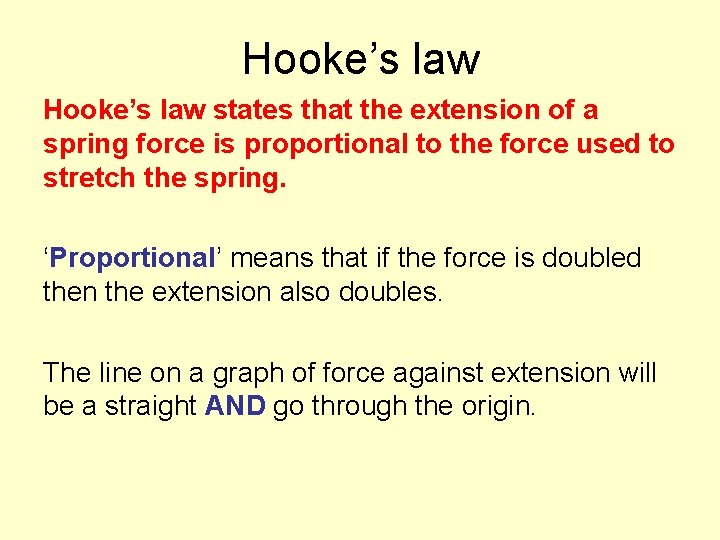 Hooke’s law

Hooke’s law states that the extension of a spring force is proportional to the force used to stretch the spring.

‘Proportional’ means that if the force is doubled then the extension also doubles.

The line on a graph of force against extension will be a straight AND go through the origin.